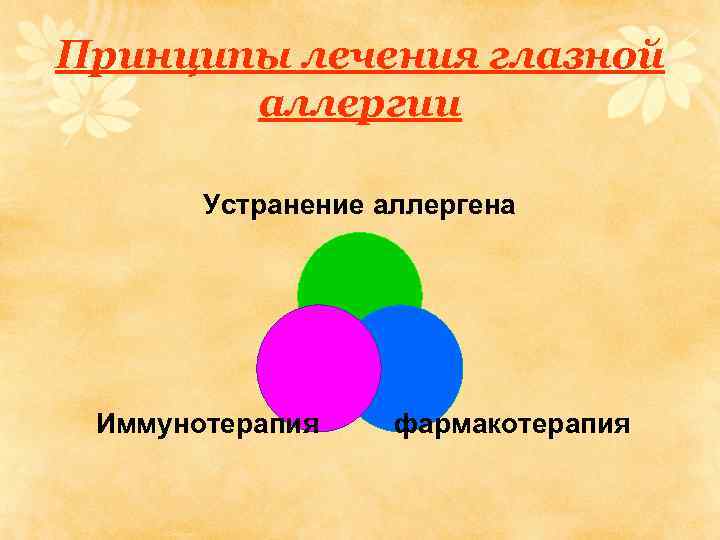 Принципы лечения глазной аллергии

Устранение аллергена

Иммунотерапия

фармакотерапия